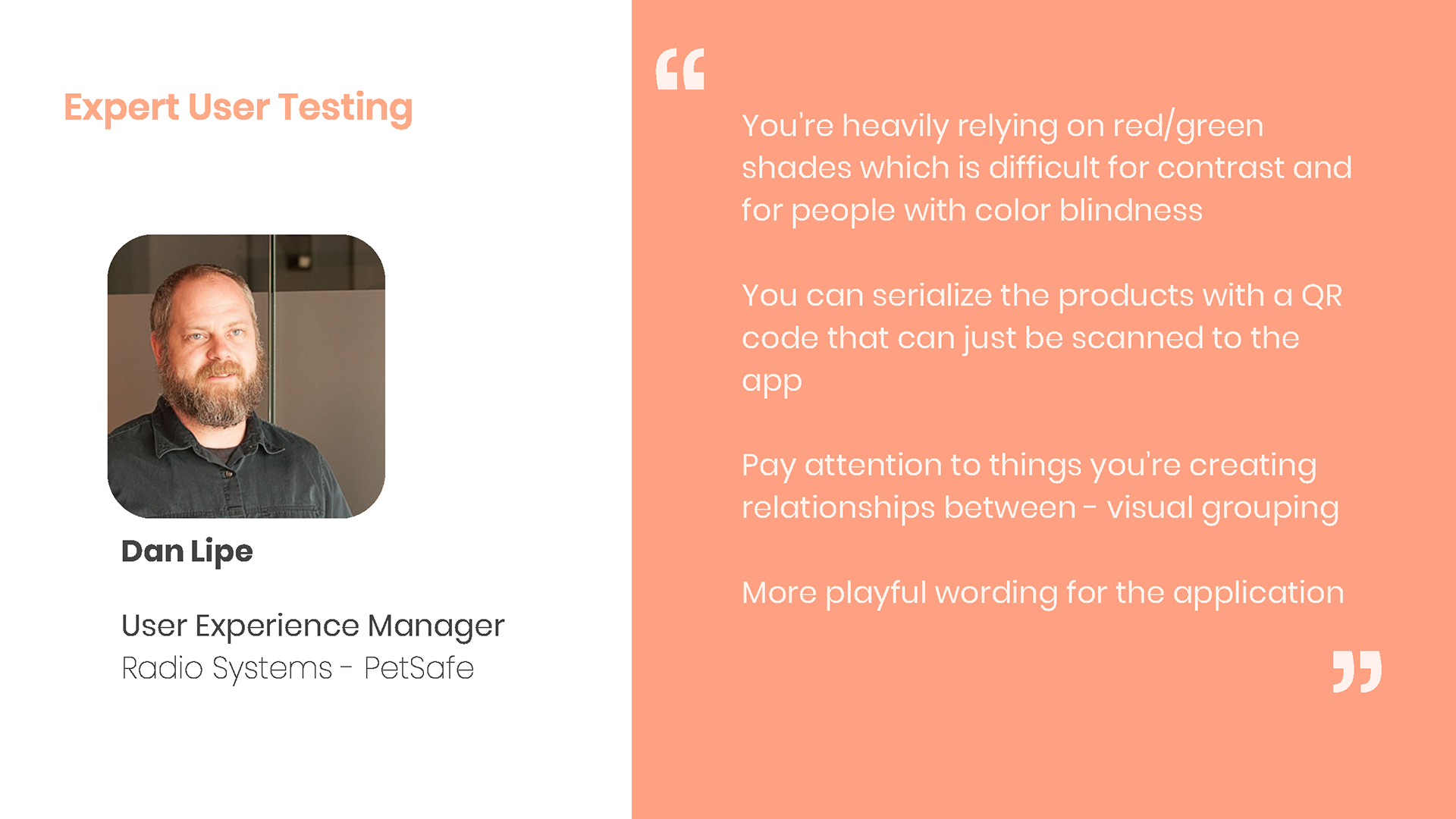 Expert User Testing

Dan Lipe

User Experience Manager
Radio Systems - PetSafe

“

You're heavily relying on red/green shades which is difficult for contrast and for people with color blindness

You can serialize the products with a QR code that can just be scanned to the app

Pay attention to things you're creating relationships between - visual grouping

More playful wording for the application

”